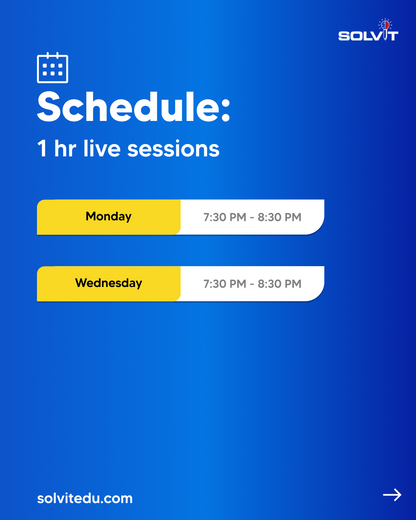 SOLVIT

Schedule:

1 hr live sessions

| Monday | 7:30 PM - 8:30 PM |
|---|---|
| Wednesday | 7:30 PM - 8:30 PM |

solvitedu.com